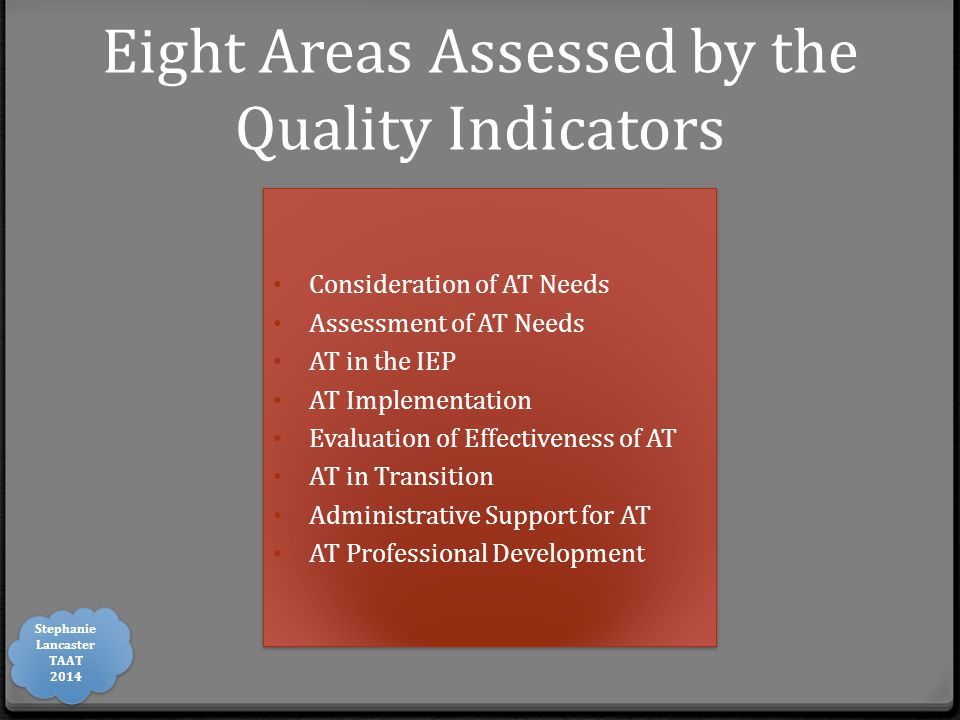 Eight Areas Assessed by the Quality Indicators

• Consideration of AT Needs
• Assessment of AT Needs
• AT in the IEP
• AT Implementation
• Evaluation of Effectiveness of AT
• AT in Transition
• Administrative Support for AT
• AT Professional Development

Stephanie Lancaster TAAT 2014